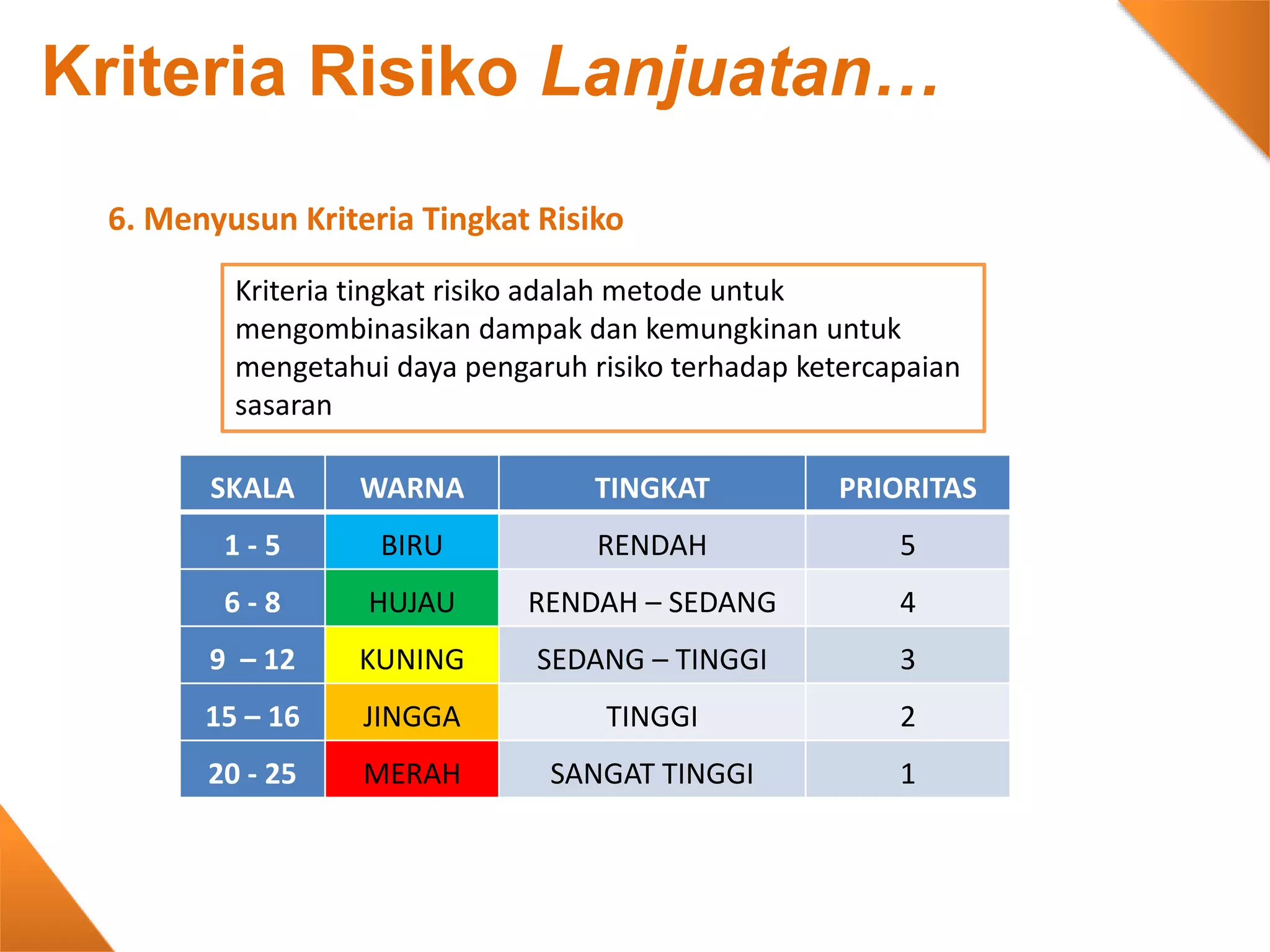 Kriteria Risiko Lanjuatan…

6. Menyusun Kriteria Tingkat Risiko

Kriteria tingkat risiko adalah metode untuk mengombinasikan dampak dan kemungkinan untuk mengetahui daya pengaruh risiko terhadap ketercapaian sasaran

| SKALA | WARNA | TINGKAT | PRIORITAS |
|---|---|---|---|
| 1 - 5 | BIRU | RENDAH | 5 |
| 6 - 8 | HUJAU | RENDAH – SEDANG | 4 |
| 9 – 12 | KUNING | SEDANG – TINGGI | 3 |
| 15 – 16 | JINGGA | TINGGI | 2 |
| 20 - 25 | MERAH | SANGAT TINGGI | 1 |